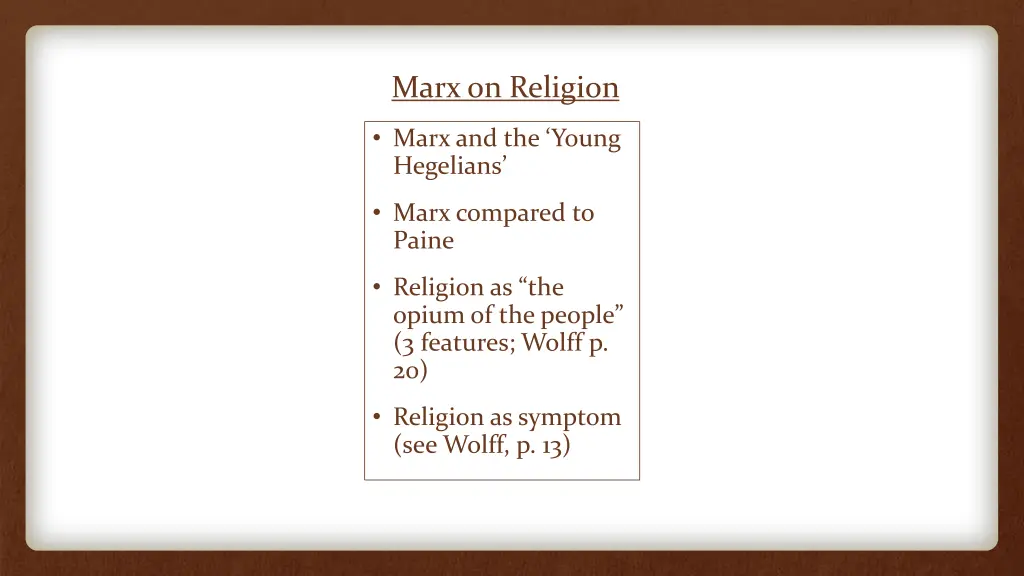 Marx on Religion

• Marx and the ‘Young Hegelians’

• Marx compared to Paine

• Religion as “the opium of the people” (3 features; Wolff p. 20)

• Religion as symptom (see Wolff, p. 13)